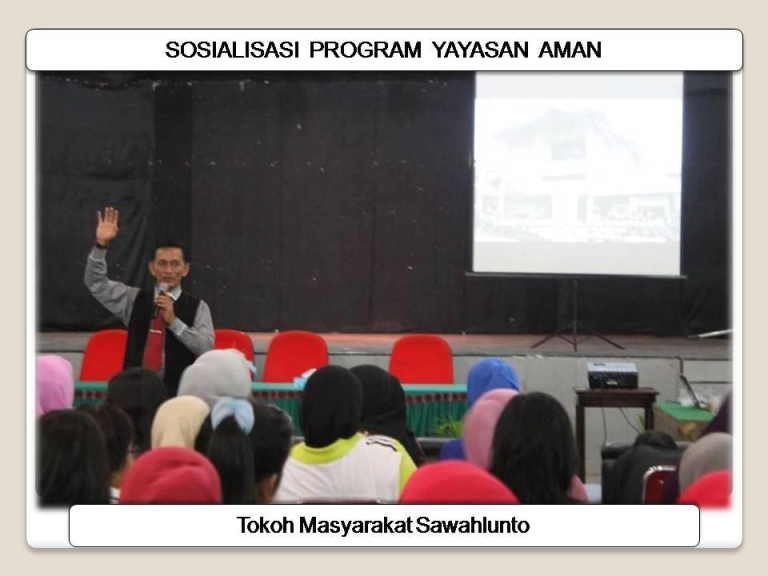 SOSIALISASI PROGRAM YAYASAN AMAN

Tokoh Masyarakat Sawahlunto